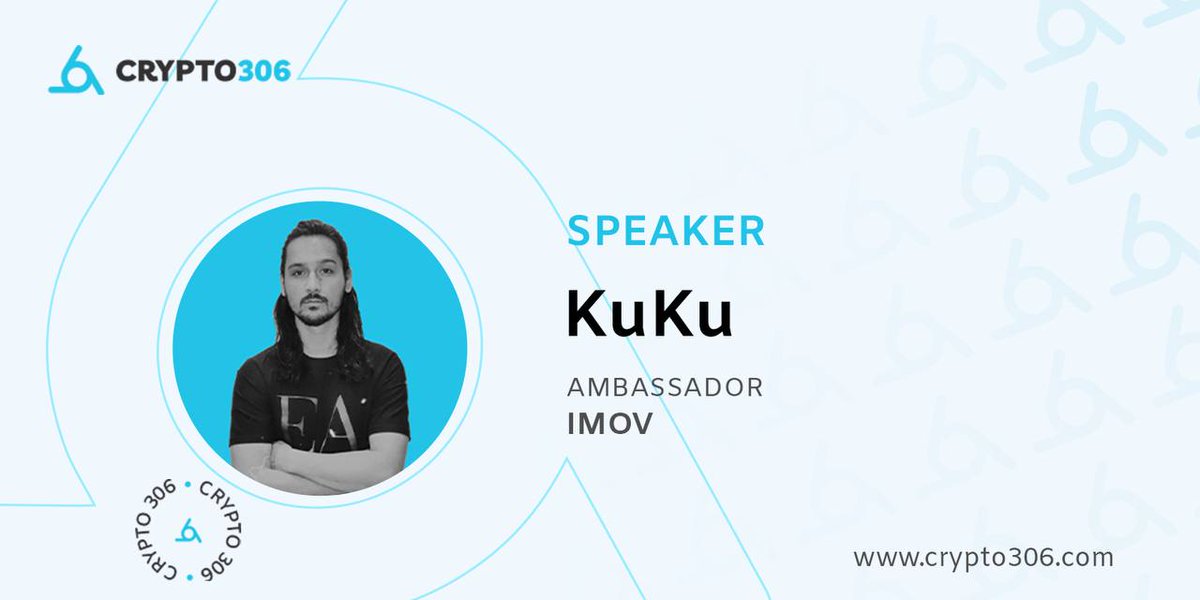 CRYPTO306

SPEAKER

KuKu

AMBASSADOR
IMOV

EA

CRYPTO 306 • CRYPTO 306 •

www.crypto306.com